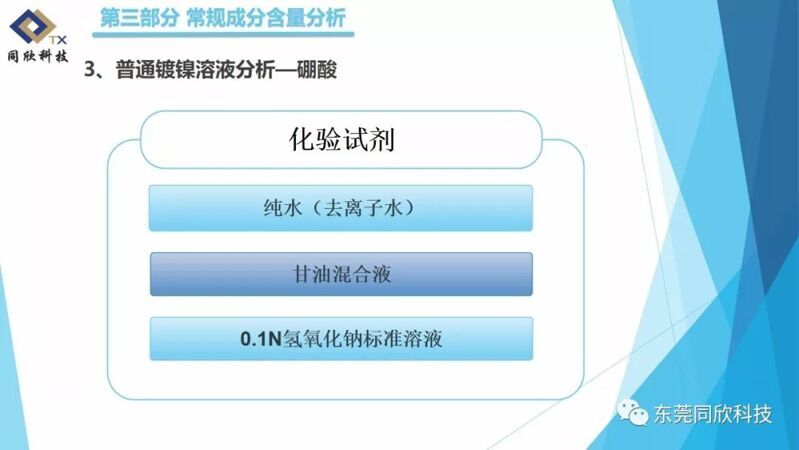 TX
同欣科技

第三部分 常规成分含量分析

3、普通镀镍溶液分析—硼酸

化验试剂

纯水（去离子水）

甘油混合液

0.1N氢氧化钠标准溶液

东莞同欣科技